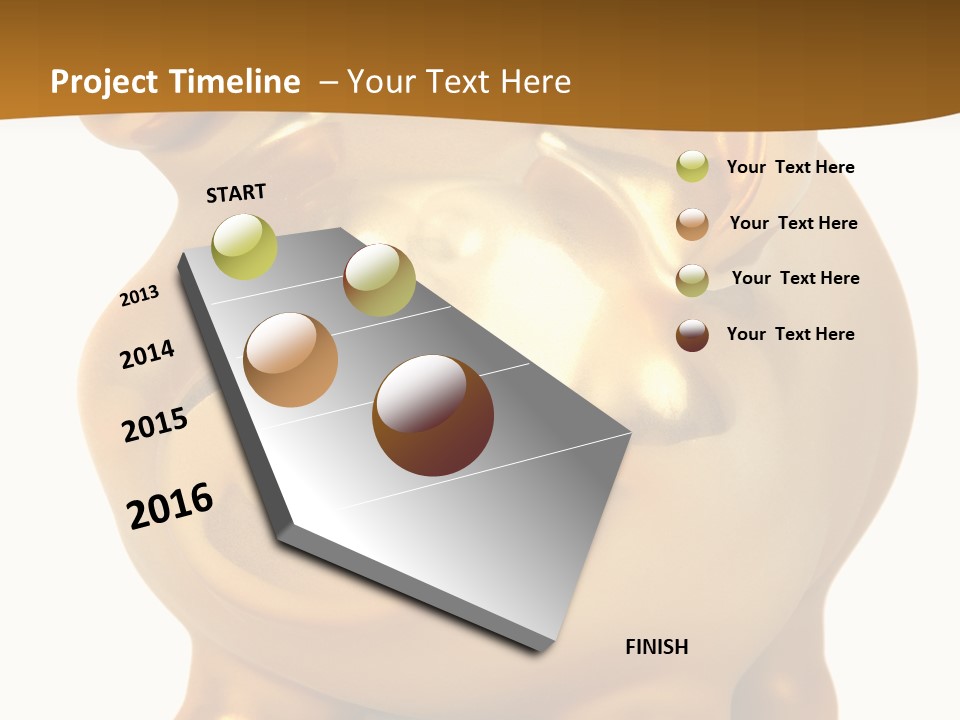 Project Timeline – Your Text Here

START

2013

2014

2015

2016

FINISH

Your Text Here

Your Text Here

Your Text Here

Your Text Here